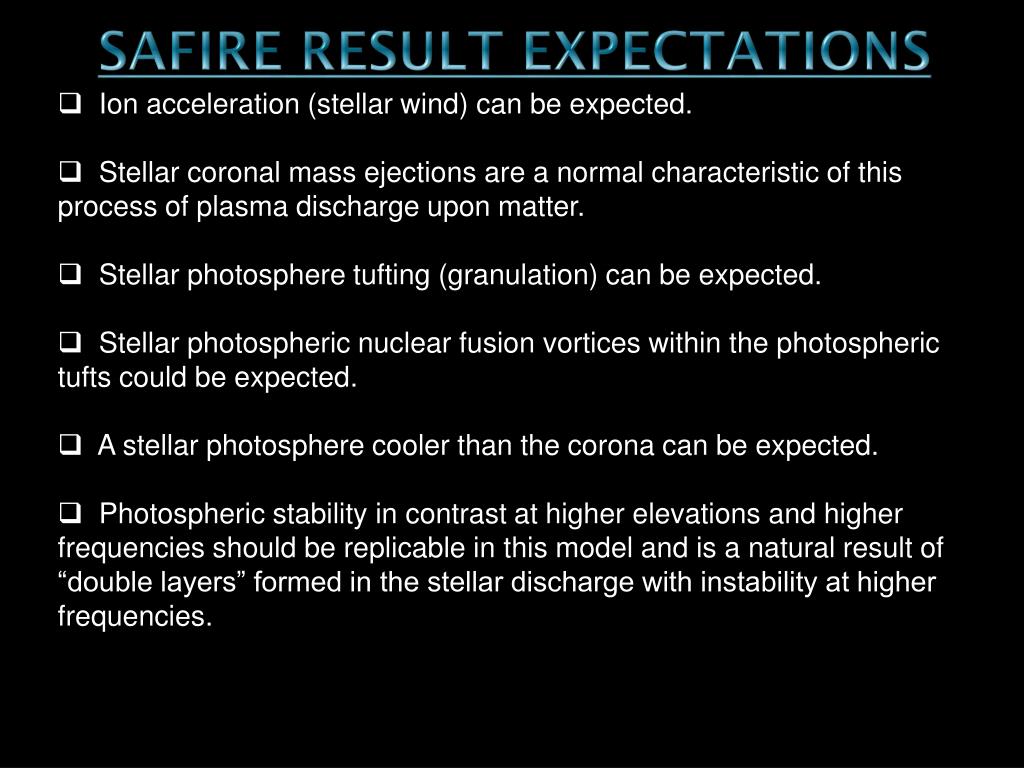 SAFIRE RESULT EXPECTATIONS

❑ Ion acceleration (stellar wind) can be expected.

❑ Stellar coronal mass ejections are a normal characteristic of this process of plasma discharge upon matter.

❑ Stellar photosphere tufting (granulation) can be expected.

❑ Stellar photospheric nuclear fusion vortices within the photospheric tufts could be expected.

❑ A stellar photosphere cooler than the corona can be expected.

❑ Photospheric stability in contrast at higher elevations and higher frequencies should be replicable in this model and is a natural result of “double layers” formed in the stellar discharge with instability at higher frequencies.